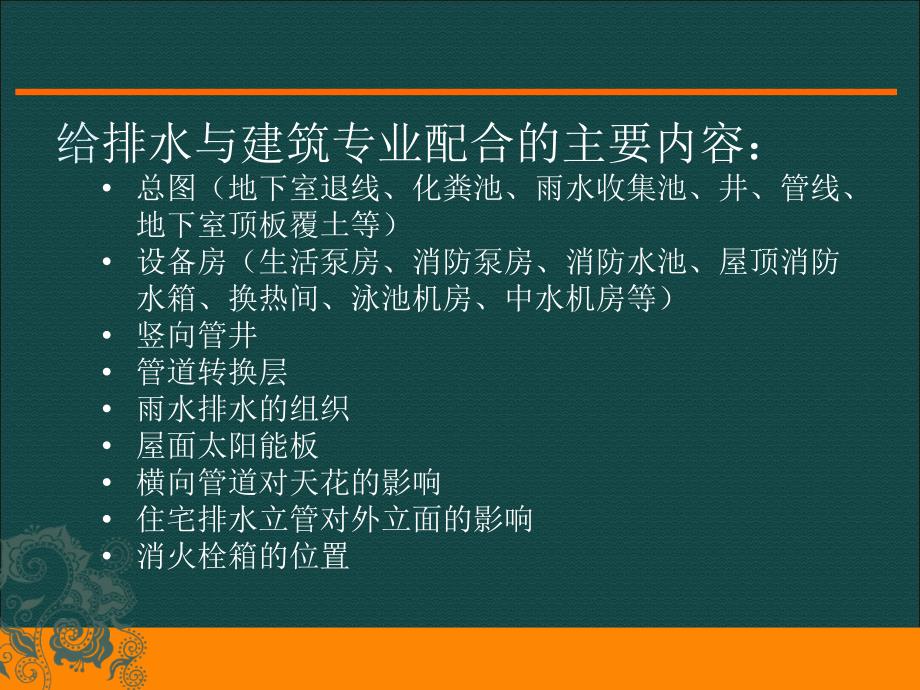 给排水与建筑专业配合的主要内容：

• 总图（地下室退线、化粪池、雨水收集池、井、管线、地下室顶板覆土等）
• 设备房（生活泵房、消防泵房、消防水池、屋顶消防水箱、换热间、泳池机房、中水机房等）
• 竖向管井
• 管道转换层
• 雨水排水的组织
• 屋面太阳能板
• 横向管道对天花的影响
• 住宅排水立管对外立面的影响
• 消火栓箱的位置